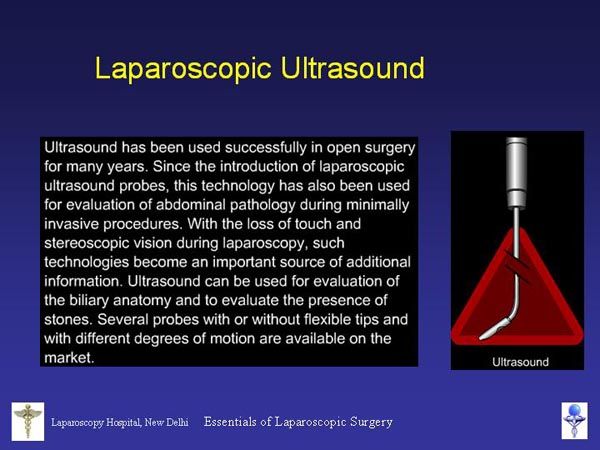 Laparoscopic Ultrasound

Ultrasound has been used successfully in open surgery for many years. Since the introduction of laparoscopic ultrasound probes, this technology has also been used for evaluation of abdominal pathology during minimally invasive procedures. With the loss of touch and stereoscopic vision during laparoscopy, such technologies become an important source of additional information. Ultrasound can be used for evaluation of the biliary anatomy and to evaluate the presence of stones. Several probes with or without flexible tips and with different degrees of motion are available on the market.

Ultrasound

Laparoscopy Hospital, New Delhi Essentials of Laparoscopic Surgery